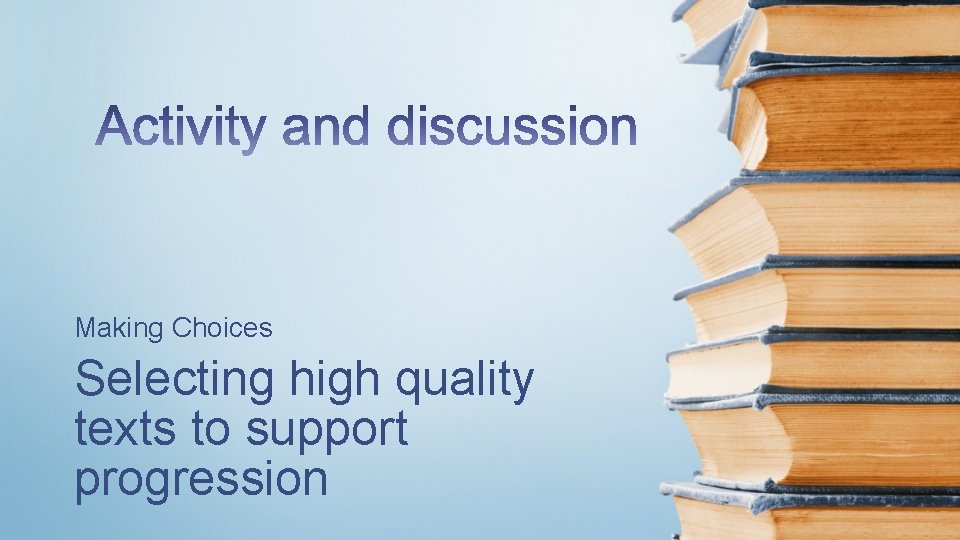 Activity and discussion

Making Choices

Selecting high quality texts to support progression